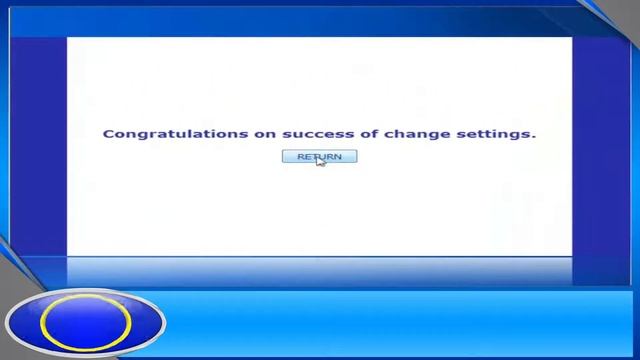 Congratulations on success of change settings.

RETURN